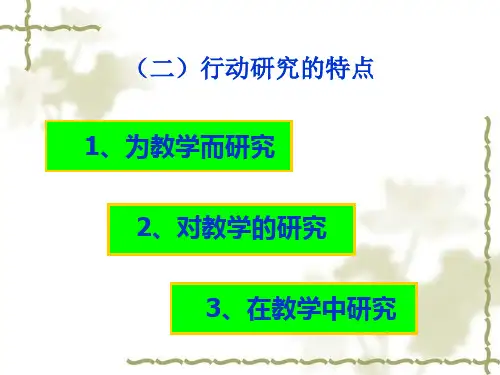 （二）行动研究的特点

1、为教学而研究

2、对教学的研究

3、在教学中研究